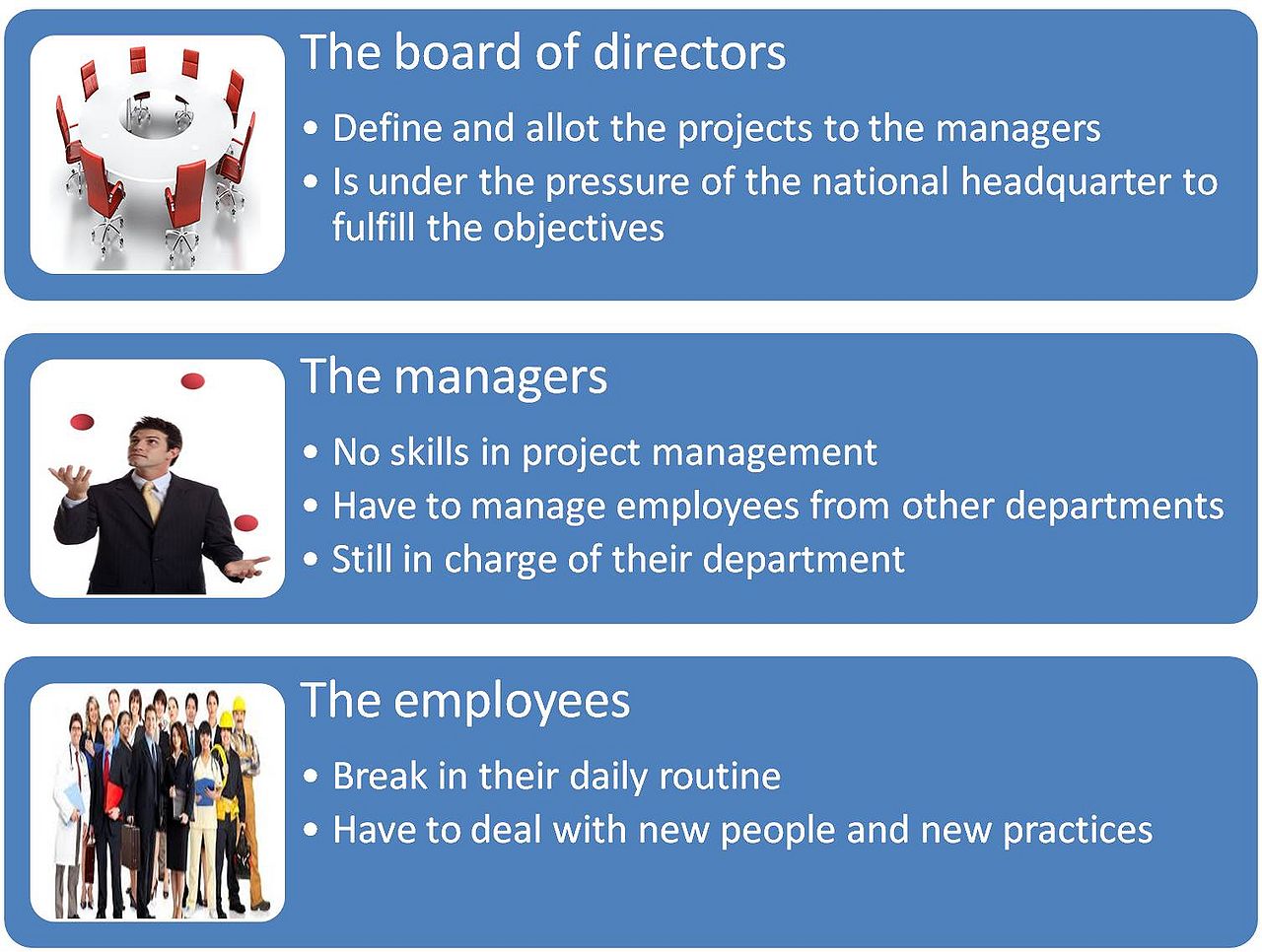 The board of directors

• Define and allot the projects to the managers
• Is under the pressure of the national headquarter to fulfill the objectives

The managers

• No skills in project management
• Have to manage employees from other departments
• Still in charge of their department

The employees

• Break in their daily routine
• Have to deal with new people and new practices